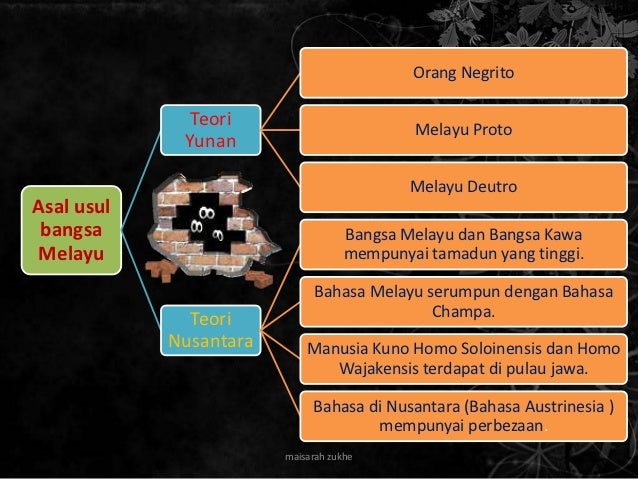 Asal usul bangsa Melayu

Teori Yunan

Orang Negrito

Melayu Proto

Melayu Deutro

Teori Nusantara

Bangsa Melayu dan Bangsa Kawa mempunyai tamadun yang tinggi.

Bahasa Melayu serumpun dengan Bahasa Champa.

Manusia Kuno Homo Soloinensis dan Homo Wajakensis terdapat di pulau jawa.

Bahasa di Nusantara (Bahasa Austrinesia ) mempunyai perbezaan.

maisarah zukhe